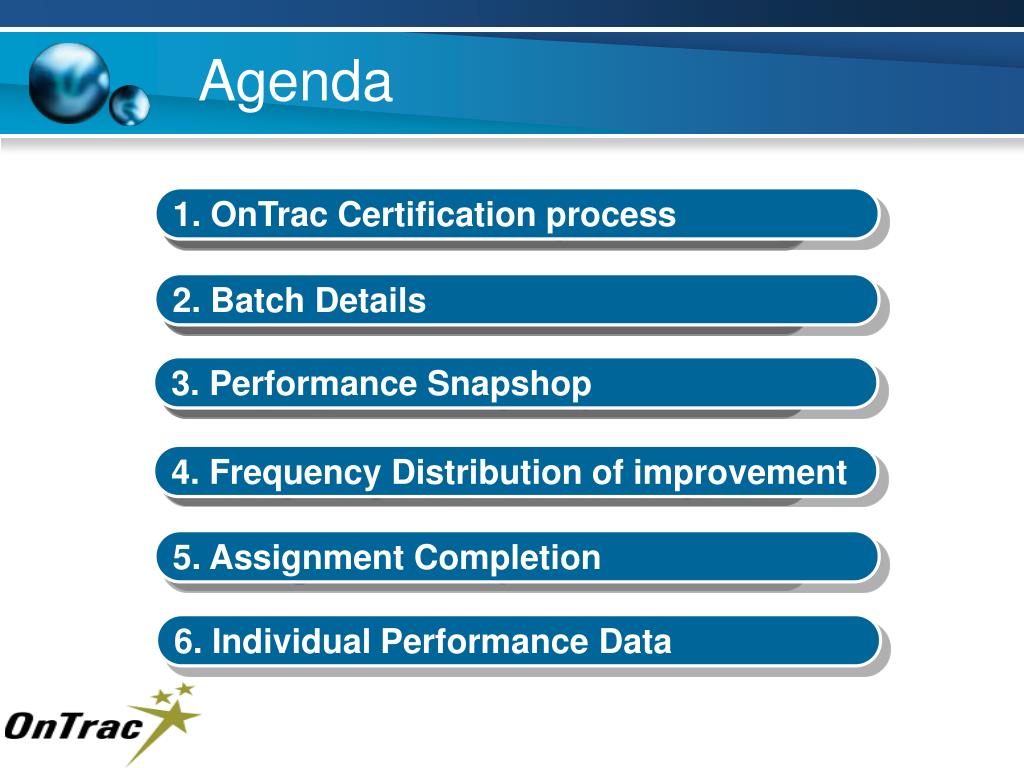 Agenda

1. OnTrac Certification process

2. Batch Details

3. Performance Snapshop

4. Frequency Distribution of improvement

5. Assignment Completion

6. Individual Performance Data

OnTrac